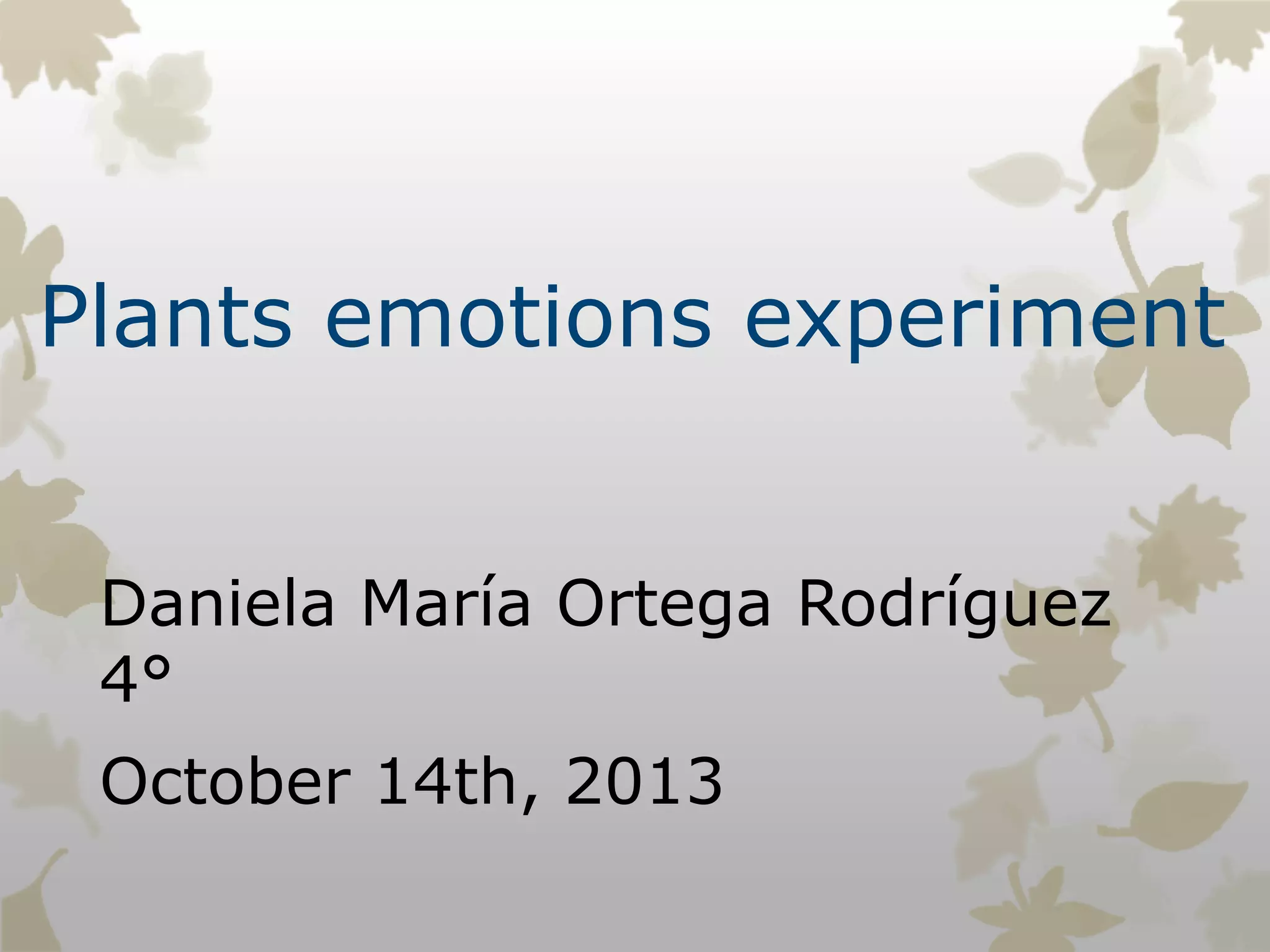 Plants emotions experiment

Daniela María Ortega Rodríguez
4°

October 14th, 2013